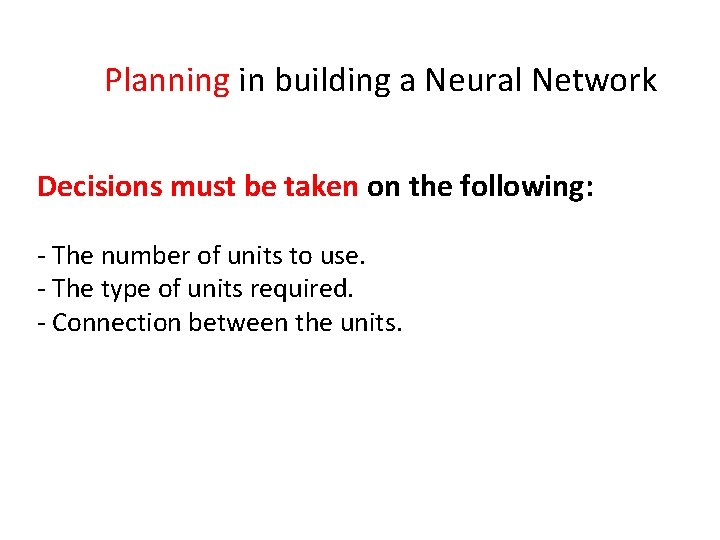 Planning in building a Neural Network

Decisions must be taken on the following:

- The number of units to use.
- The type of units required.
- Connection between the units.